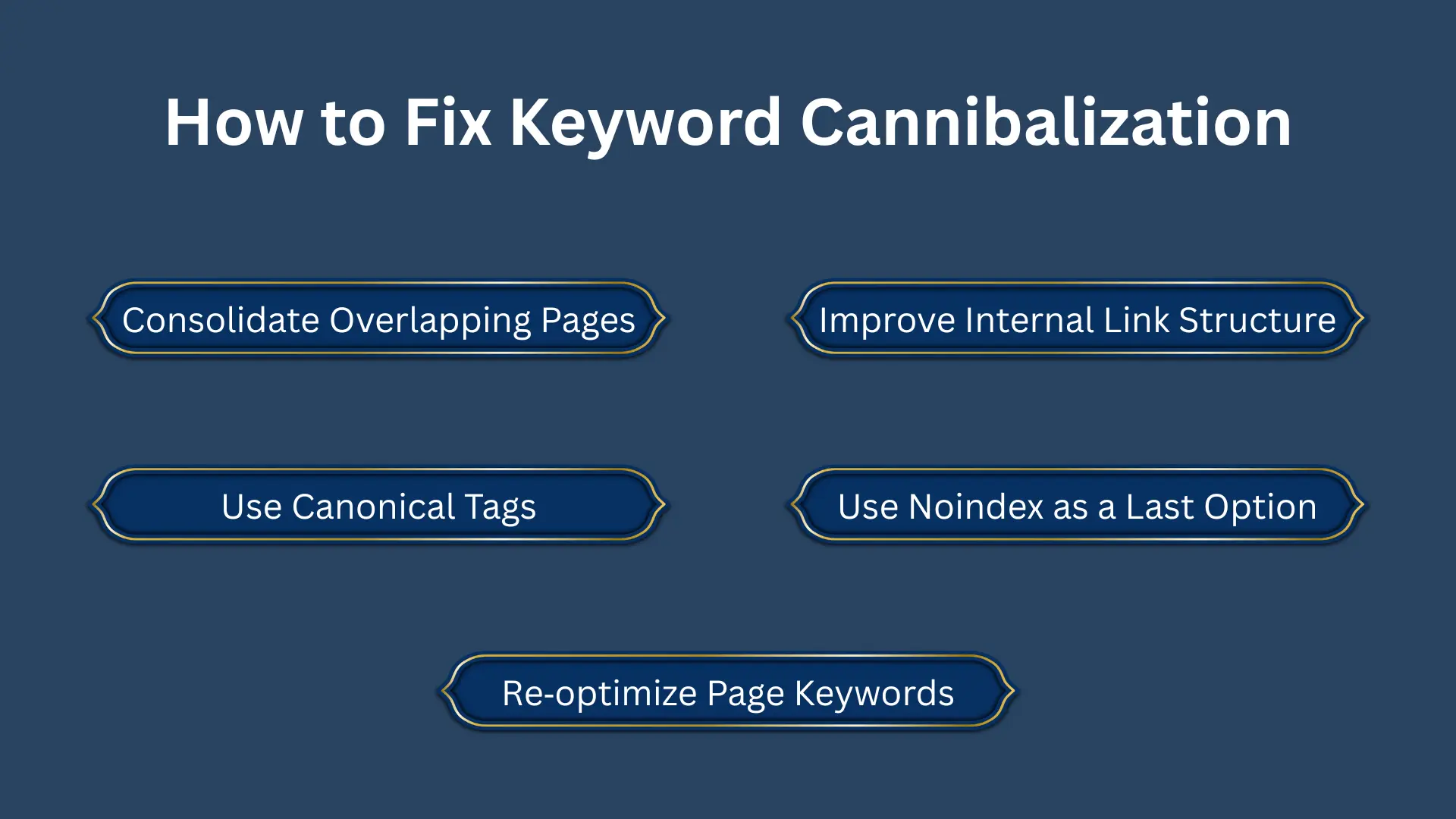 How to Fix Keyword Cannibalization

Consolidate Overlapping Pages

Improve Internal Link Structure

Use Canonical Tags

Use Noindex as a Last Option

Re-optimize Page Keywords